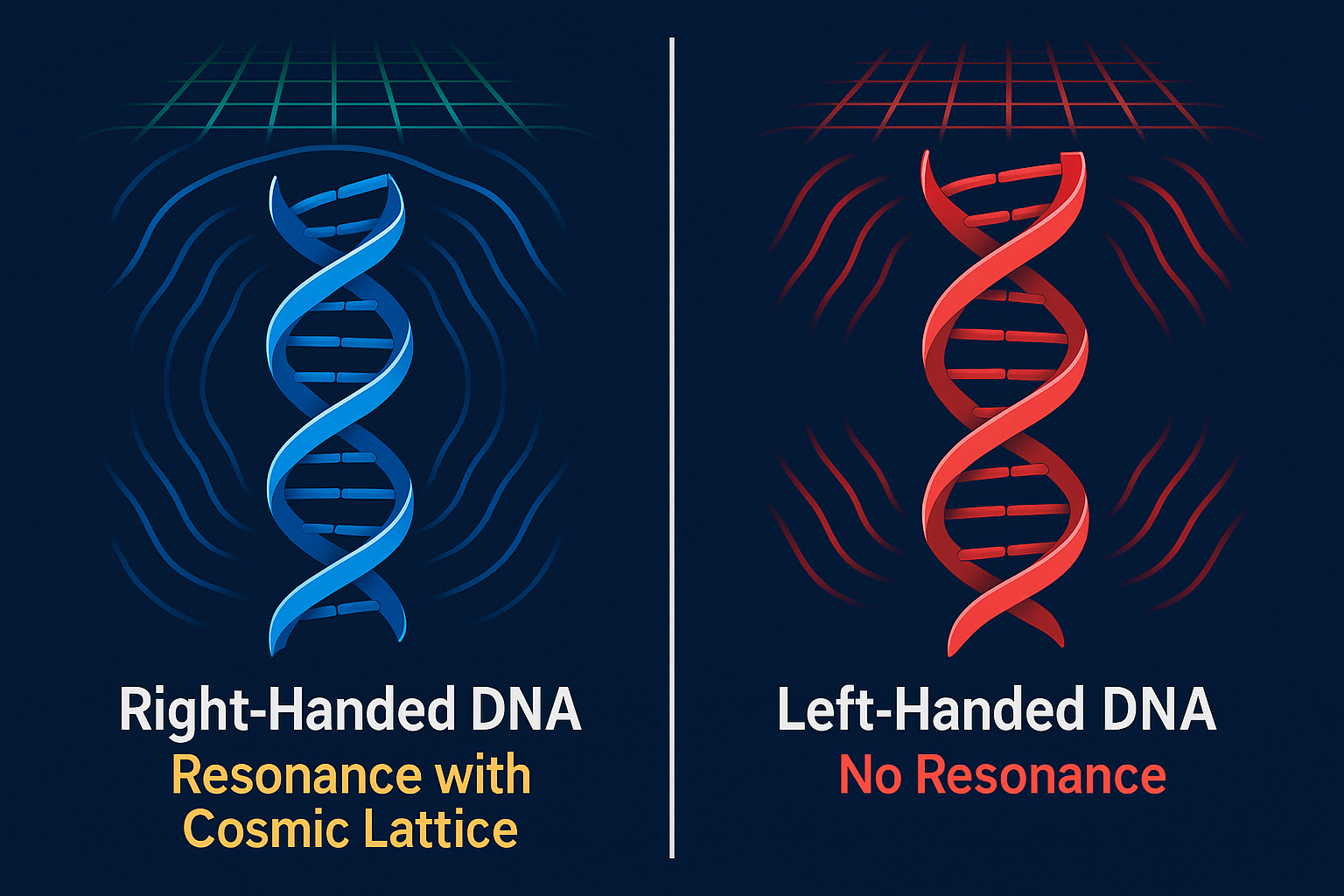 Right-Handed DNA
Resonance with Cosmic Lattice

Left-Handed DNA
No Resonance